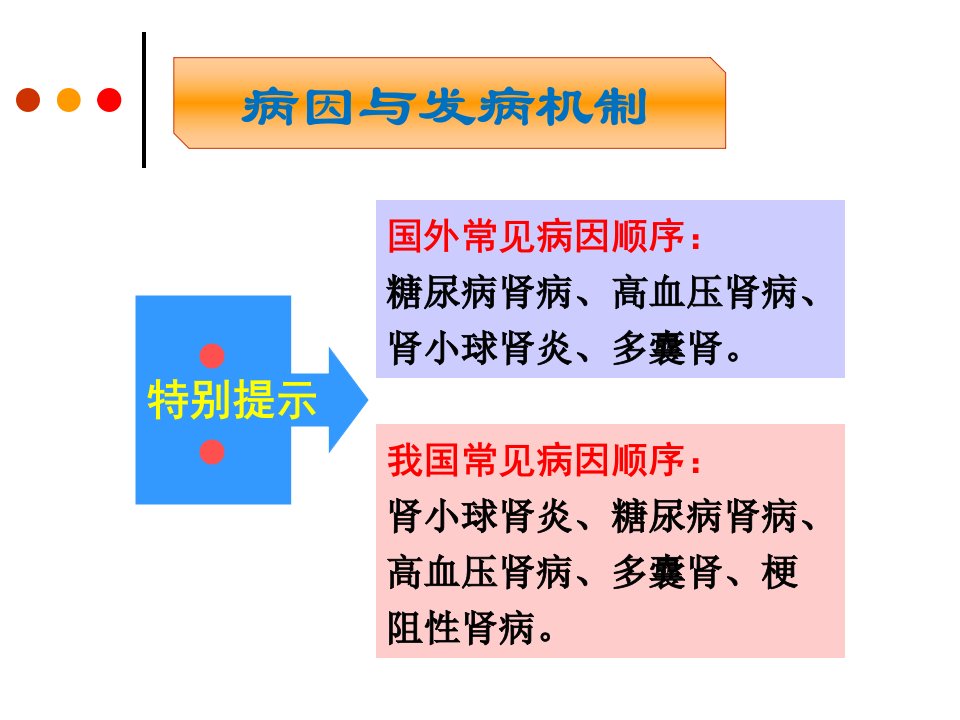 病因与发病机制

特别提示

国外常见病因顺序：
糖尿病肾病、高血压肾病、肾小球肾炎、多囊肾。

我国常见病因顺序：
肾小球肾炎、糖尿病肾病、高血压肾病、多囊肾、梗阻性肾病。